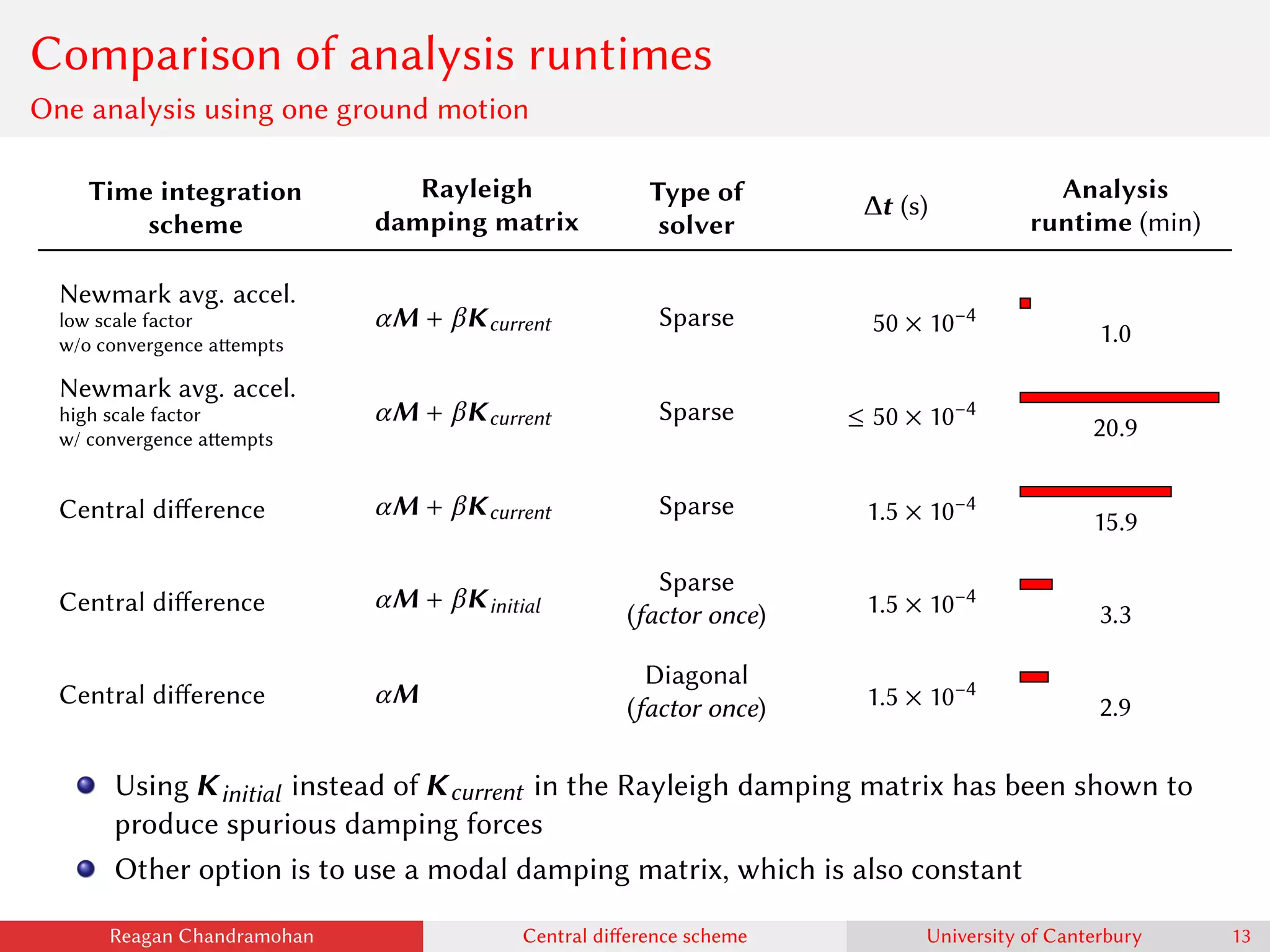 Comparison of analysis runtimes

One analysis using one ground motion

| Time integration scheme | Rayleigh damping matrix | Type of solver | $\Delta t$ (s) | Analysis runtime (min) |
|---|---|---|---|---|
| Newmark avg. accel. low scale factor w/o convergence attempts | $\alpha M + \beta K_{current}$ | Sparse | $50 \times 10^{-4}$ | 1.0 |
| Newmark avg. accel. high scale factor w/ convergence attempts | $\alpha M + \beta K_{current}$ | Sparse | $\leq 50 \times 10^{-4}$ | 20.9 |
| Central difference | $\alpha M + \beta K_{current}$ | Sparse | $1.5 \times 10^{-4}$ | 15.9 |
| Central difference | $\alpha M + \beta K_{initial}$ | Sparse (factor once) | $1.5 \times 10^{-4}$ | 3.3 |
| Central difference | $\alpha M$ | Diagonal (factor once) | $1.5 \times 10^{-4}$ | 2.9 |

Using $K_{initial}$ instead of $K_{current}$ in the Rayleigh damping matrix has been shown to produce spurious damping forces

Other option is to use a modal damping matrix, which is also constant

Reagan Chandramohan Central difference scheme University of Canterbury 13